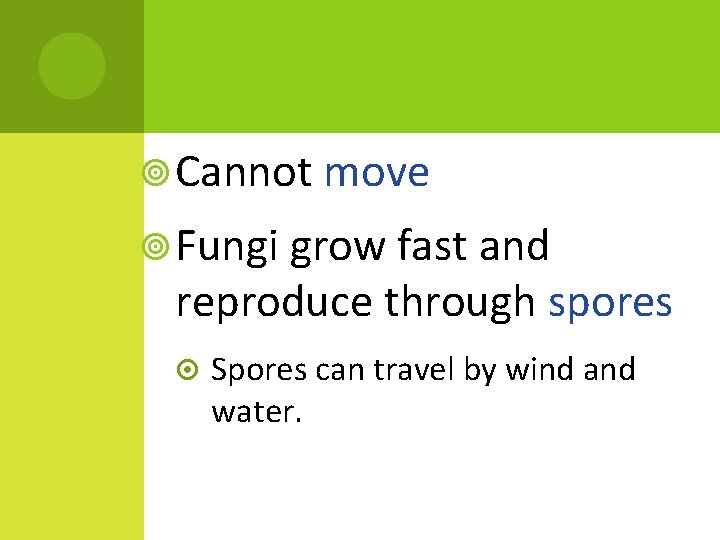 Cannot move

Fungi grow fast and reproduce through spores

Spores can travel by wind and water.